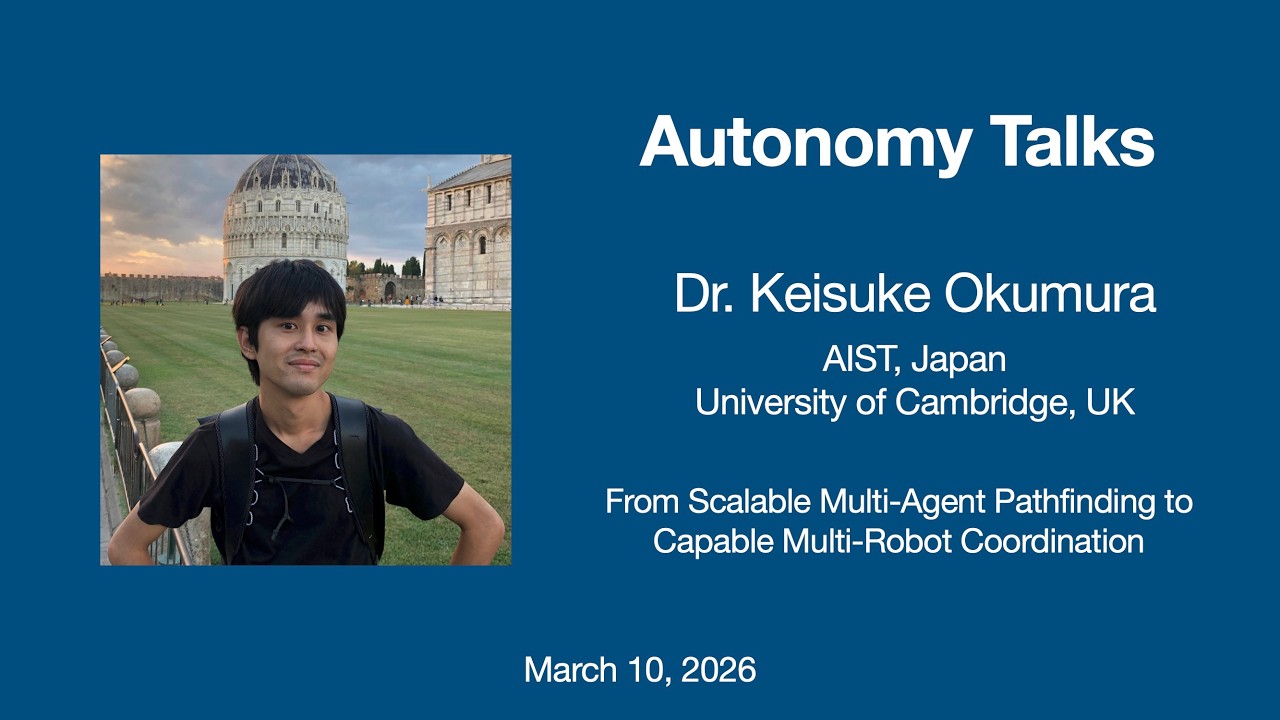 Autonomy Talks

Dr. Keisuke Okumura

AIST, Japan
University of Cambridge, UK

From Scalable Multi-Agent Pathfinding to Capable Multi-Robot Coordination

March 10, 2026